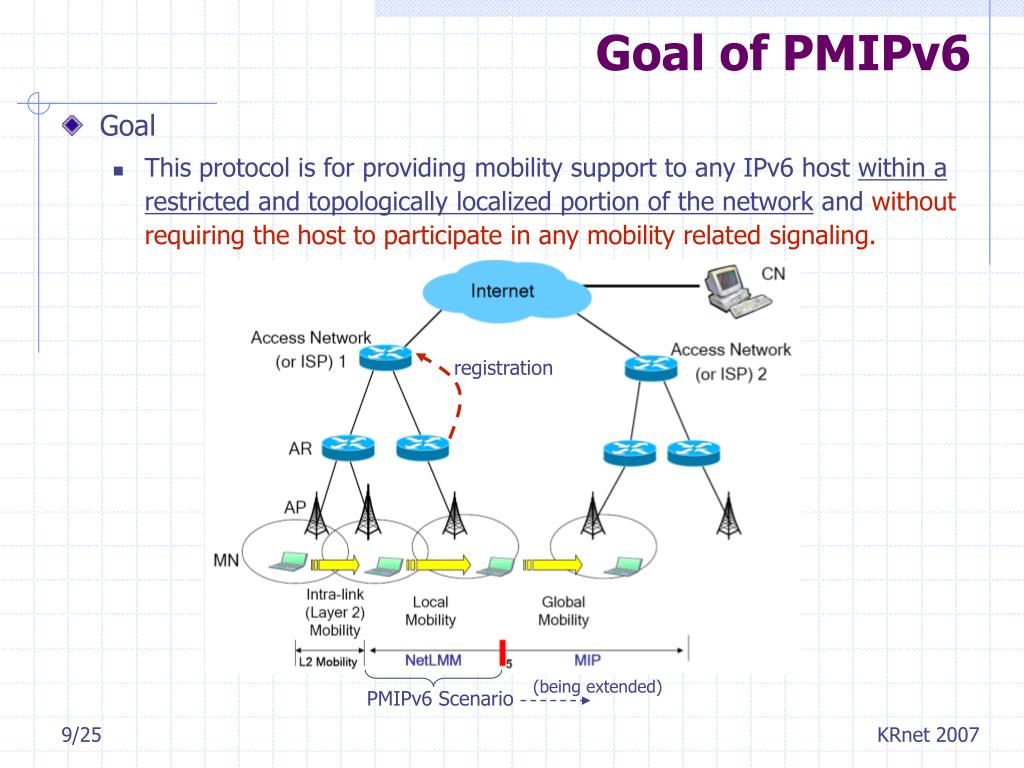 Goal of PMIPv6

Goal

This protocol is for providing mobility support to any IPv6 host within a restricted and topologically localized portion of the network and without requiring the host to participate in any mobility related signaling.

Internet

CN

Access Network (or ISP) 1

registration

Access Network (or ISP) 2

AR

AP

MN

Intra-link (Layer 2) Mobility

Local Mobility

Global Mobility

L2 Mobility

NetLMM

5

MIP

PMIPv6 Scenario

(being extended)

9/25

KRnet 2007